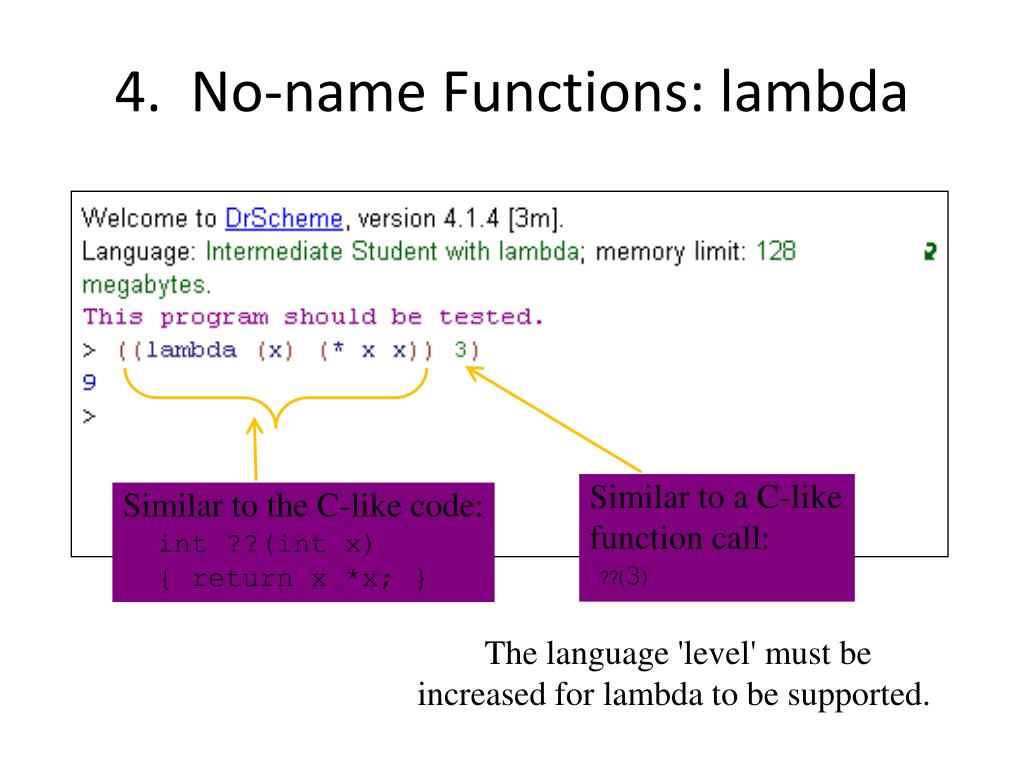 4. No-name Functions: lambda

Welcome to DrScheme, version 4.1.4 [3m].
Language: Intermediate Student with lambda; memory limit: 128 megabytes.
This program should be tested.
> ((lambda (x) (* x x)) 3)
9
>

Similar to the C-like code:
int ??(int x)
{ return x *x; }

Similar to a C-like function call:
??(3)

The language 'level' must be increased for lambda to be supported.